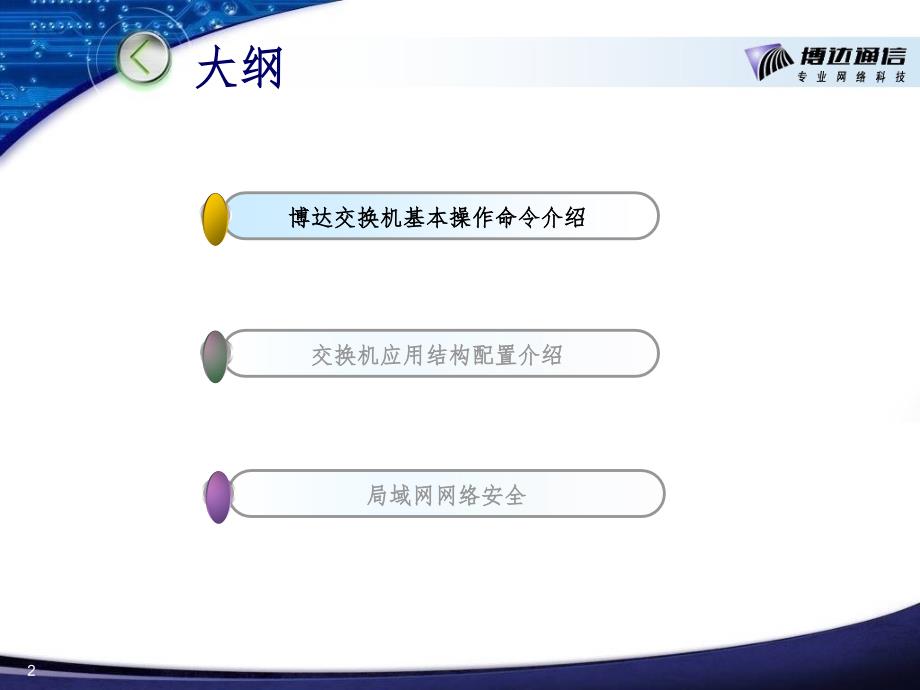 大纲

博达通信
专业网络科技

博达交换机基本操作命令介绍

交换机应用结构配置介绍

局域网网络安全

2